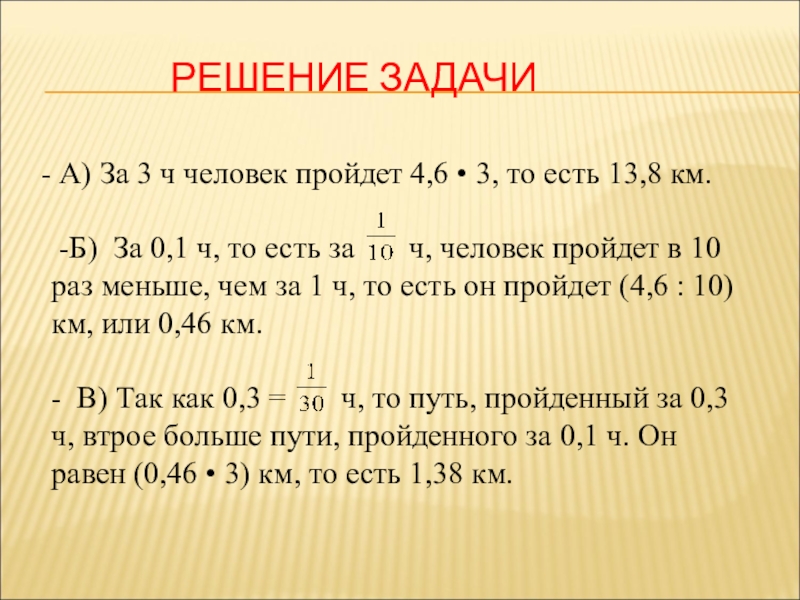 РЕШЕНИЕ ЗАДАЧИ

- А) За 3 ч человек пройдет 4,6 • 3, то есть 13,8 км.

-Б) За 0,1 ч, то есть за $\frac{1}{10}$ ч, человек пройдет в 10 раз меньше, чем за 1 ч, то есть он пройдет (4,6 : 10) км, или 0,46 км.

- В) Так как 0,3 = $\frac{1}{30}$ ч, то путь, пройденный за 0,3 ч, втрое больше пути, пройденного за 0,1 ч. Он равен (0,46 • 3) км, то есть 1,38 км.